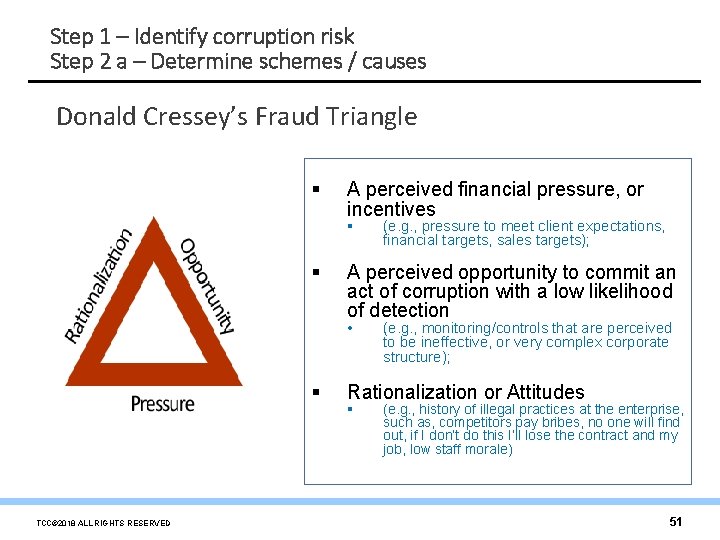 Step 1 – Identify corruption risk
Step 2 a – Determine schemes / causes

Donald Cressey's Fraud Triangle

Rationalization
Opportunity
Pressure

▪ A perceived financial pressure, or incentives
▪ (e.g., pressure to meet client expectations, financial targets, sales targets);

▪ A perceived opportunity to commit an act of corruption with a low likelihood of detection
• (e.g., monitoring/controls that are perceived to be ineffective, or very complex corporate structure);

▪ Rationalization or Attitudes
▪ (e.g., history of illegal practices at the enterprise, such as, competitors pay bribes, no one will find out, if I don't do this I'll lose the contract and my job, low staff morale)

TCC©2018 ALL RIGHTS RESERVED

51